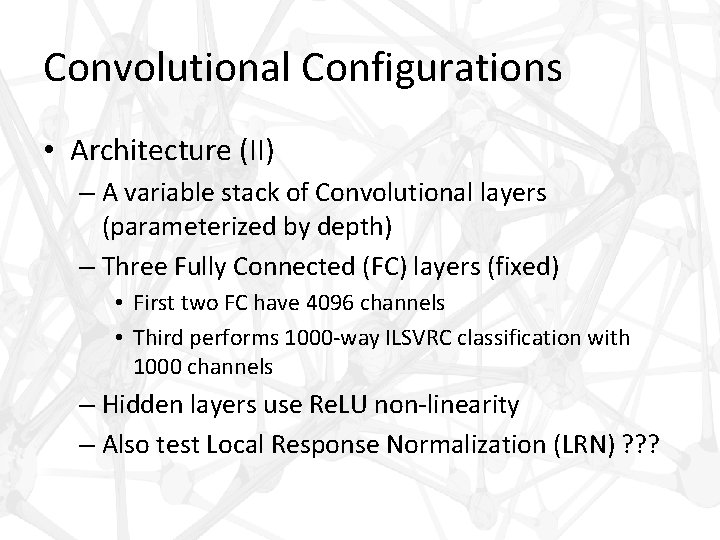 Convolutional Configurations

• Architecture (II)
– A variable stack of Convolutional layers (parameterized by depth)
– Three Fully Connected (FC) layers (fixed)
• First two FC have 4096 channels
• Third performs 1000-way ILSVRC classification with 1000 channels
– Hidden layers use ReLU non-linearity
– Also test Local Response Normalization (LRN) ???